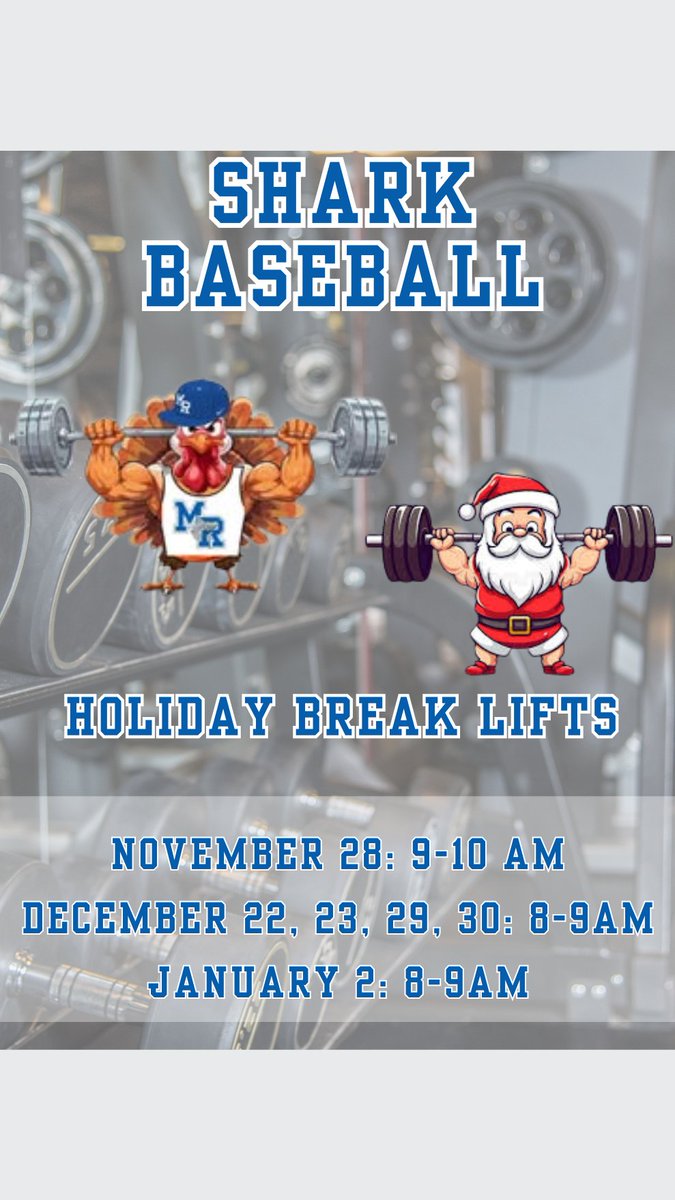 SHARK BASEBALL

MR

MR

HOLIDAY BREAK LIFTS

NOVEMBER 28: 9-10 AM
DECEMBER 22, 23, 29, 30: 8-9AM
JANUARY 2: 8-9AM